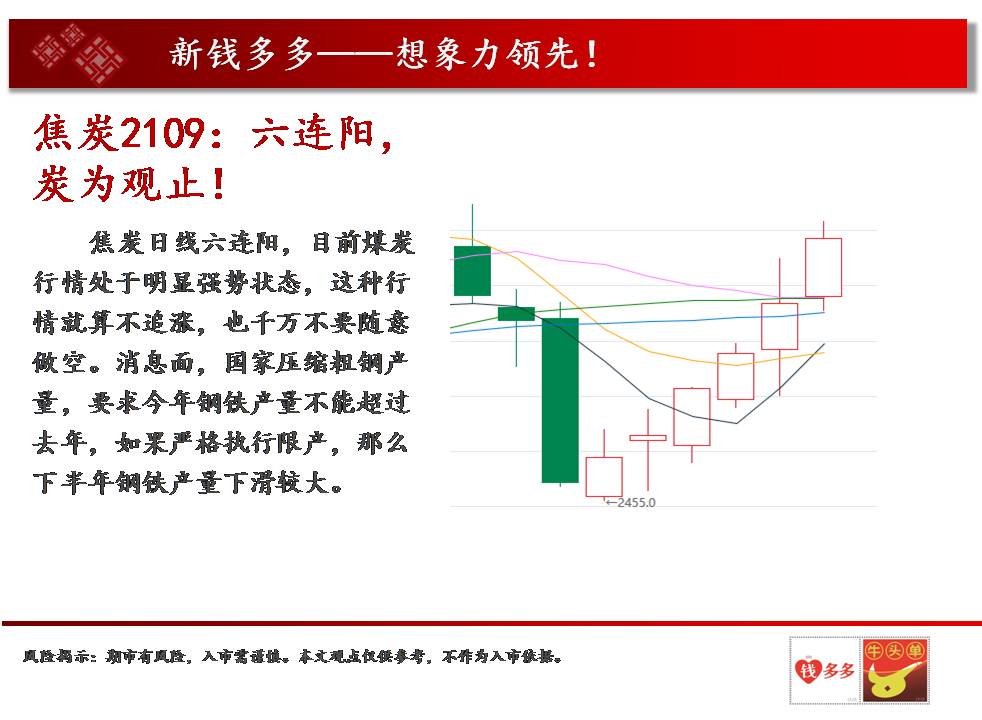 新钱多多——想象力领先！

焦炭2109：六连阳，炭为观止！

焦炭日线六连阳，目前煤炭行情处于明显强势状态，这种行情就算不追涨，也千万不要随意做空。消息面，国家压缩粗钢产量，要求今年钢铁产量不能超过去年，如果严格执行限产，那么下半年钢铁产量下滑较大。

←2455.0

风险揭示：期市有风险，入市需谨慎。本文观点仅供参考，不作为入市依据。

钱多多

牛头单